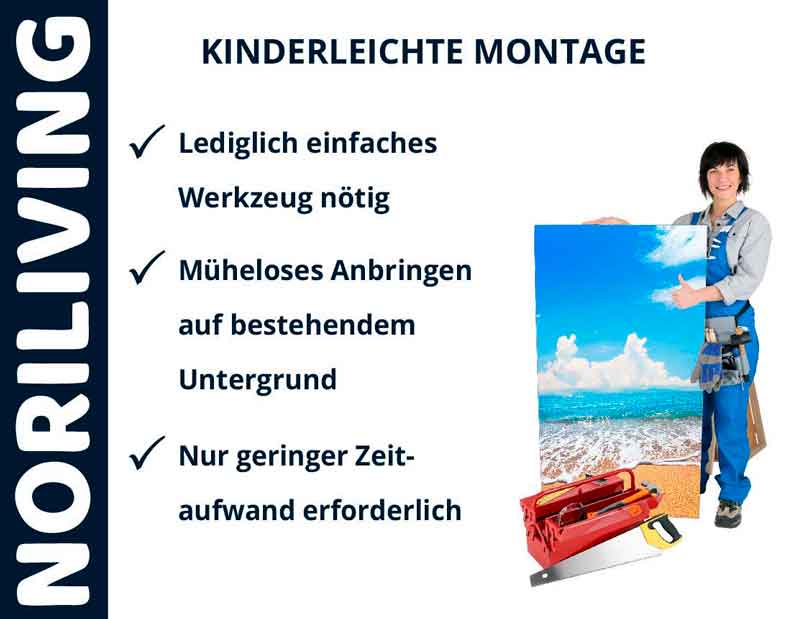 NORILIVING

KINDERLEICHTE MONTAGE

✓ Lediglich einfaches Werkzeug nötig

✓ Müheloses Anbringen auf bestehendem Untergrund

✓ Nur geringer Zeitaufwand erforderlich